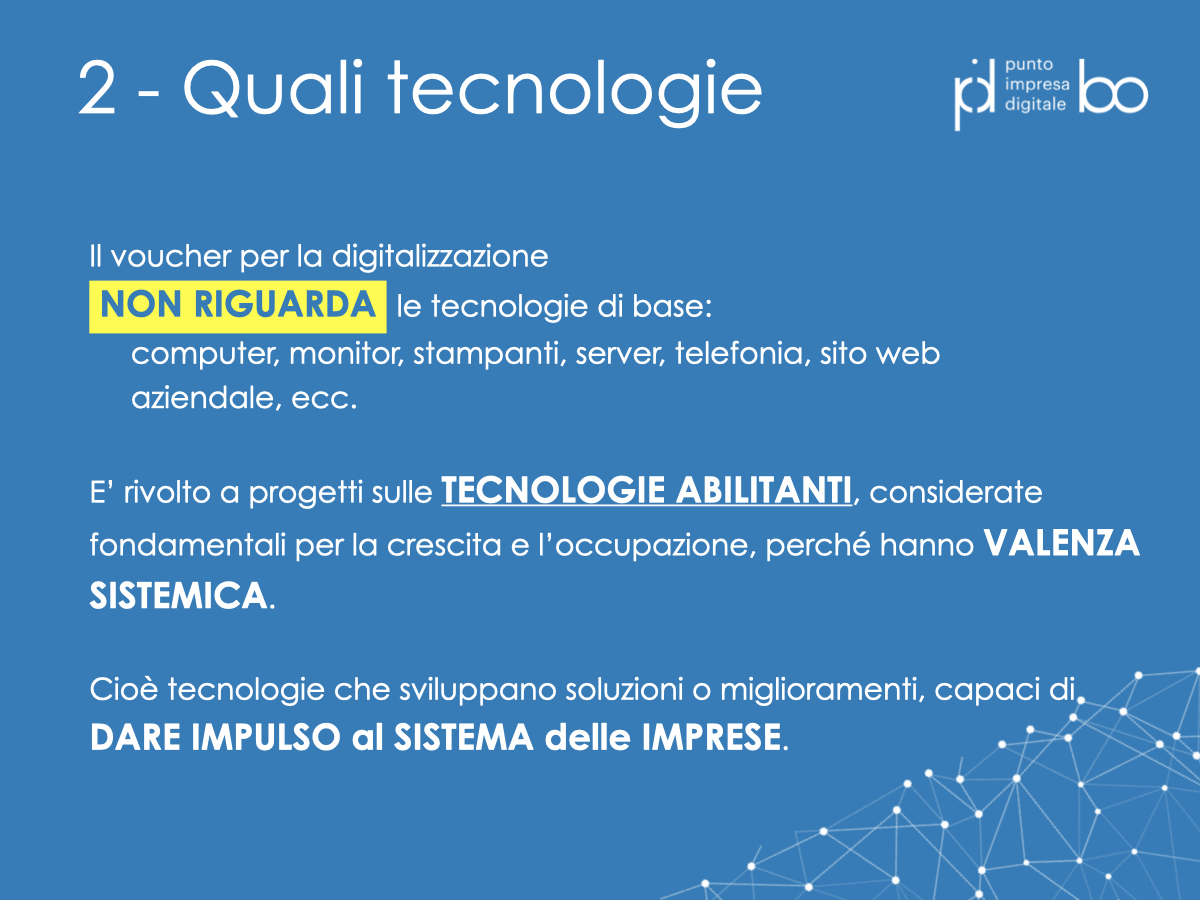 2 - Quali tecnologie

pid punto impresa digitale bo

Il voucher per la digitalizzazione
NON RIGUARDA le tecnologie di base:
computer, monitor, stampanti, server, telefonia, sito web aziendale, ecc.

E' rivolto a progetti sulle TECNOLOGIE ABILITANTI, considerate fondamentali per la crescita e l'occupazione, perché hanno VALENZA SISTEMICA.

Cioè tecnologie che sviluppano soluzioni o miglioramenti, capaci di DARE IMPULSO al SISTEMA delle IMPRESE.